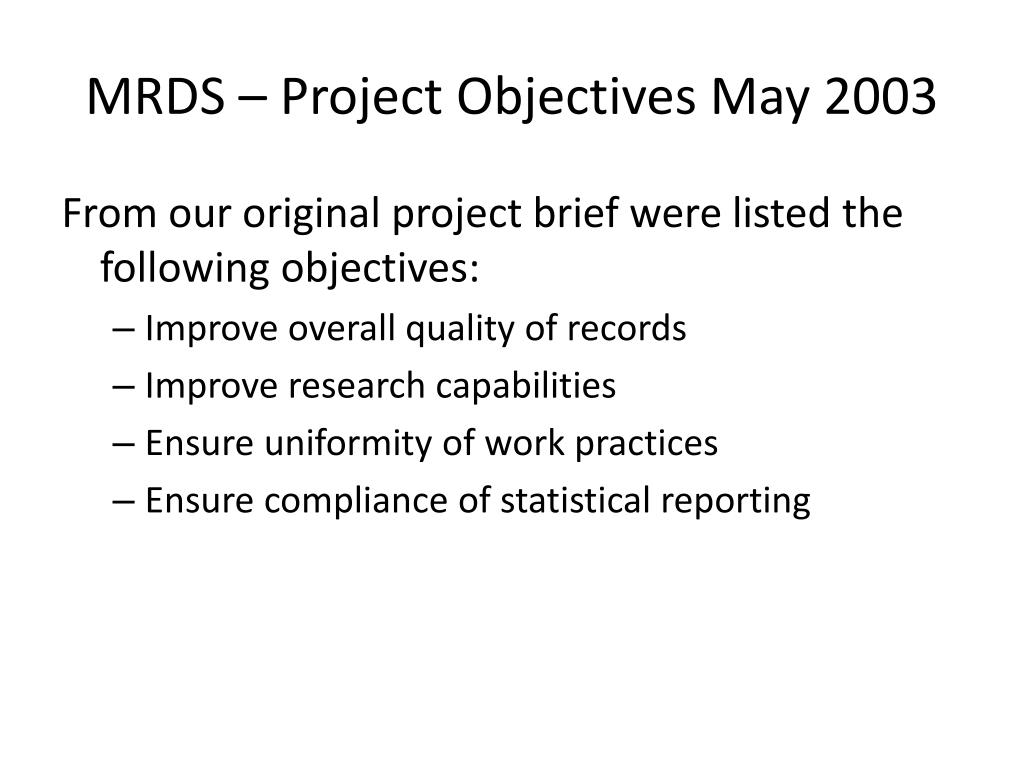 MRDS – Project Objectives May 2003

From our original project brief were listed the following objectives:

– Improve overall quality of records
– Improve research capabilities
– Ensure uniformity of work practices
– Ensure compliance of statistical reporting